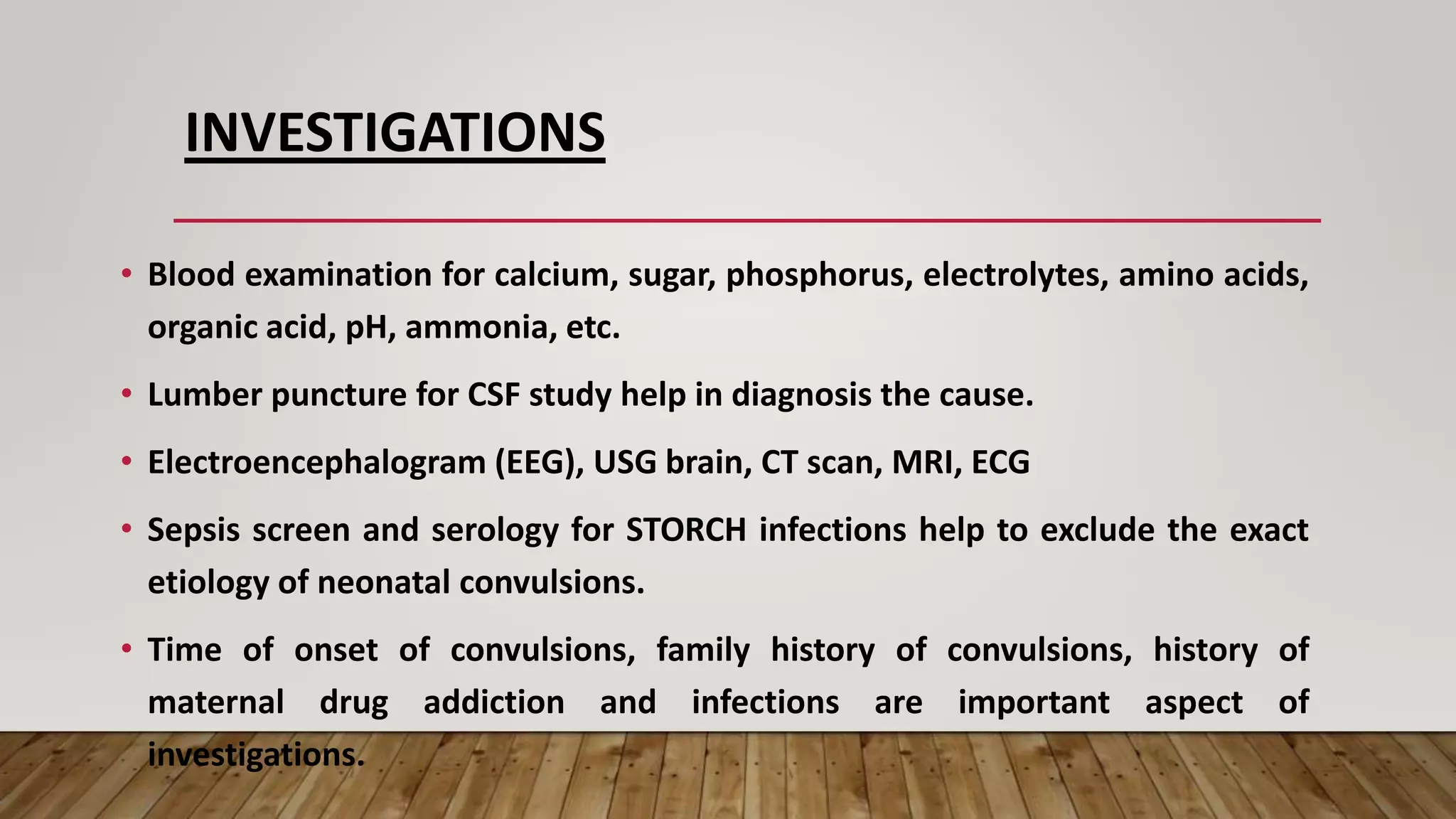 INVESTIGATIONS

• Blood examination for calcium, sugar, phosphorus, electrolytes, amino acids, organic acid, pH, ammonia, etc.

• Lumber puncture for CSF study help in diagnosis the cause.

• Electroencephalogram (EEG), USG brain, CT scan, MRI, ECG

• Sepsis screen and serology for STORCH infections help to exclude the exact etiology of neonatal convulsions.

• Time of onset of convulsions, family history of convulsions, history of maternal drug addiction and infections are important aspect of investigations.